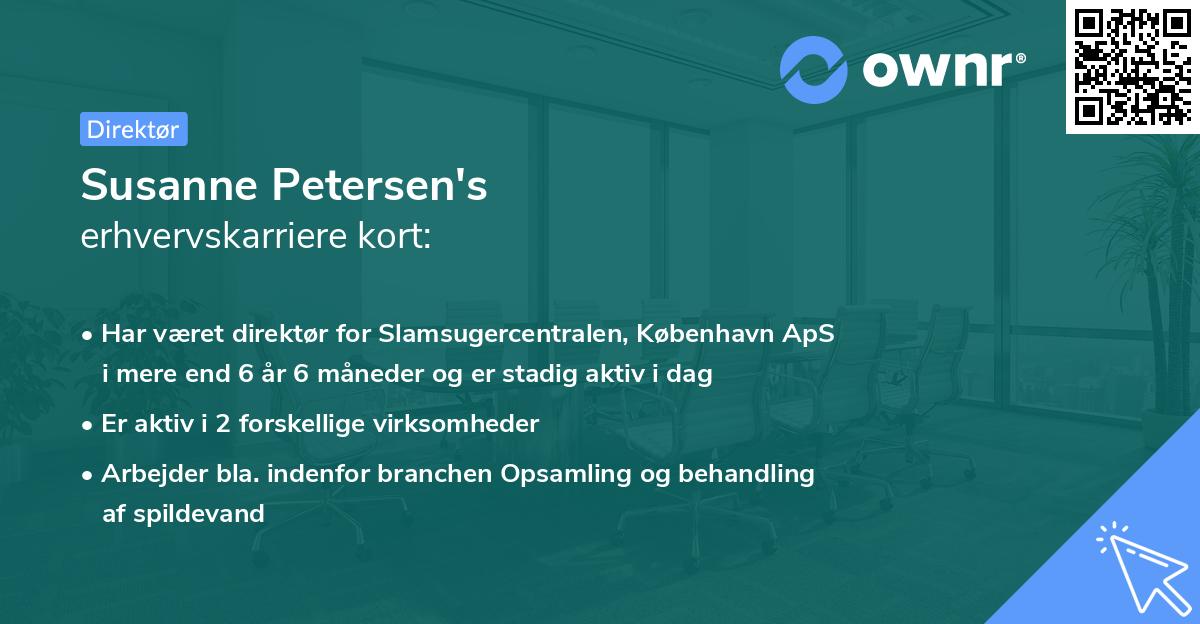 ownr®

Direktør

Susanne Petersen's
erhvervskarriere kort:

• Har været direktør for Slamsugercentralen, København ApS i mere end 6 år 6 måneder og er stadig aktiv i dag

• Er aktiv i 2 forskellige virksomheder

• Arbejder bla. indenfor branchen Opsamling og behandling af spildevand